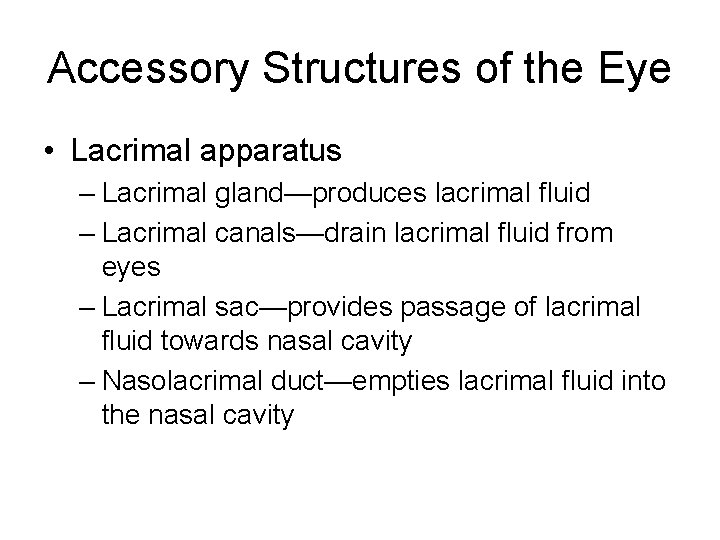 Accessory Structures of the Eye

• Lacrimal apparatus

– Lacrimal gland—produces lacrimal fluid

– Lacrimal canals—drain lacrimal fluid from eyes

– Lacrimal sac—provides passage of lacrimal fluid towards nasal cavity

– Nasolacrimal duct—empties lacrimal fluid into the nasal cavity